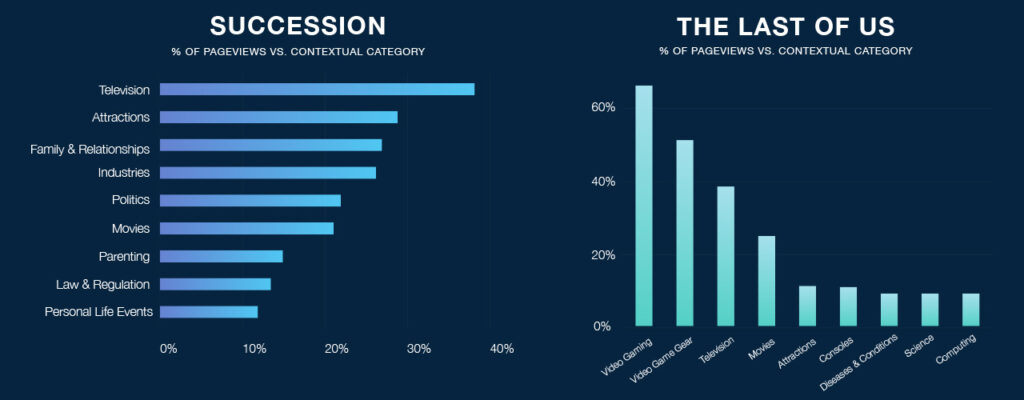 SUCCESSION

% OF PAGEVIEWS VS. CONTEXTUAL CATEGORY

Television
Attractions
Family & Relationships
Industries
Politics
Movies
Parenting
Law & Regulation
Personal Life Events

0% 10% 20% 30% 40%

THE LAST OF US

% OF PAGEVIEWS VS. CONTEXTUAL CATEGORY

60%
40%
20%
0%

Video Gaming
Video Game Gear
Television
Movies
Attractions
Consoles
Diseases & Conditions
Science
Computing